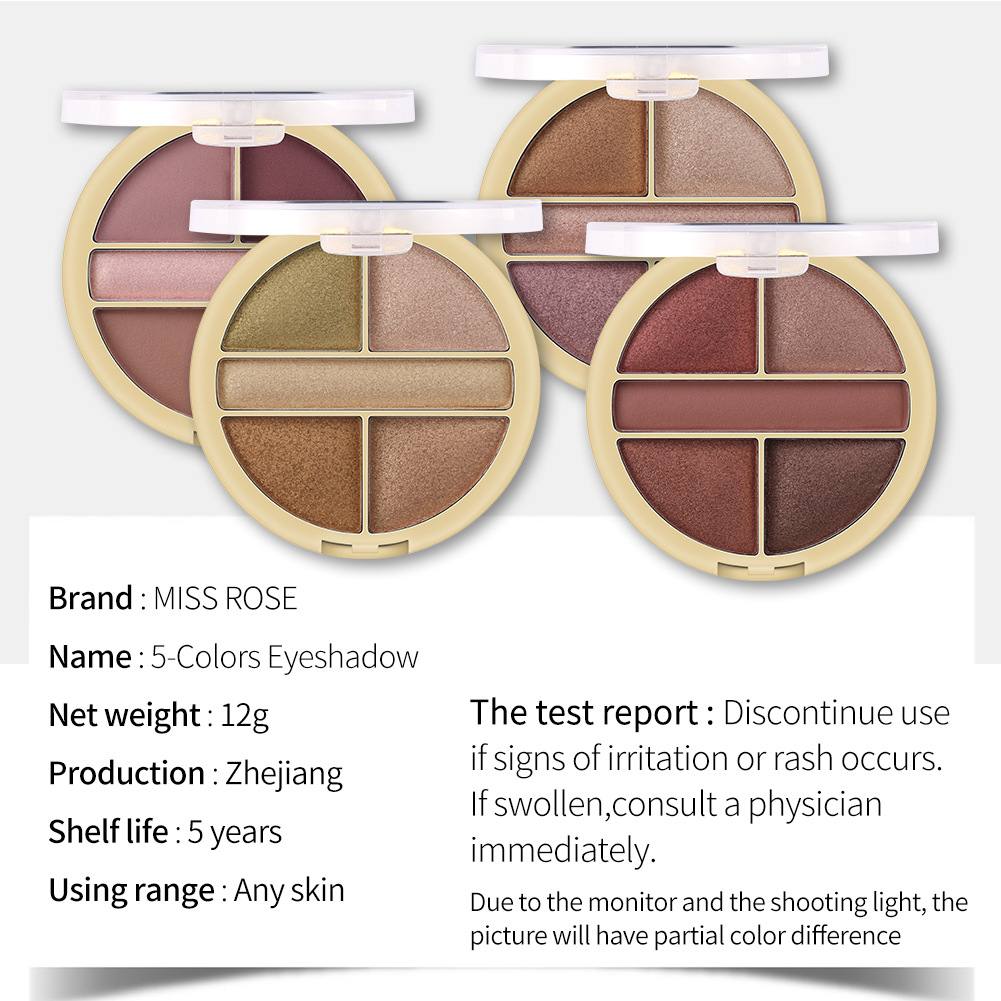 Brand : MISS ROSE

Name : 5-Colors Eyeshadow

Net weight : 12g

Production : Zhejiang

Shelf life : 5 years

Using range : Any skin

The test report : Discontinue use if signs of irritation or rash occurs. If swollen,consult a physician immediately.

Due to the monitor and the shooting light, the picture will have partial color difference